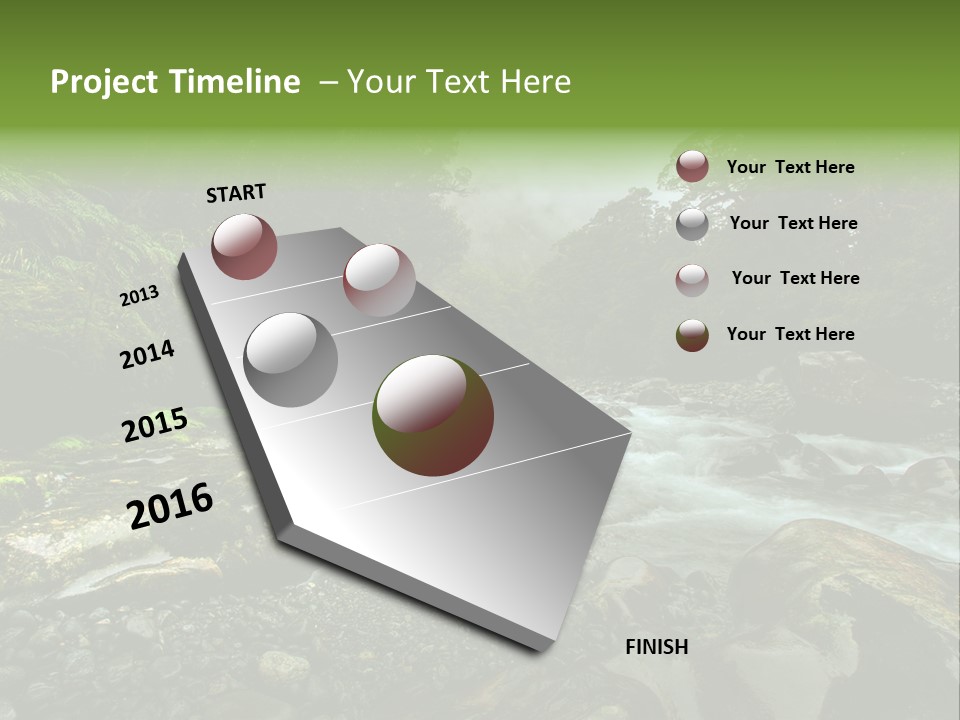 Project Timeline – Your Text Here

START

2013

2014

2015

2016

FINISH

Your Text Here

Your Text Here

Your Text Here

Your Text Here